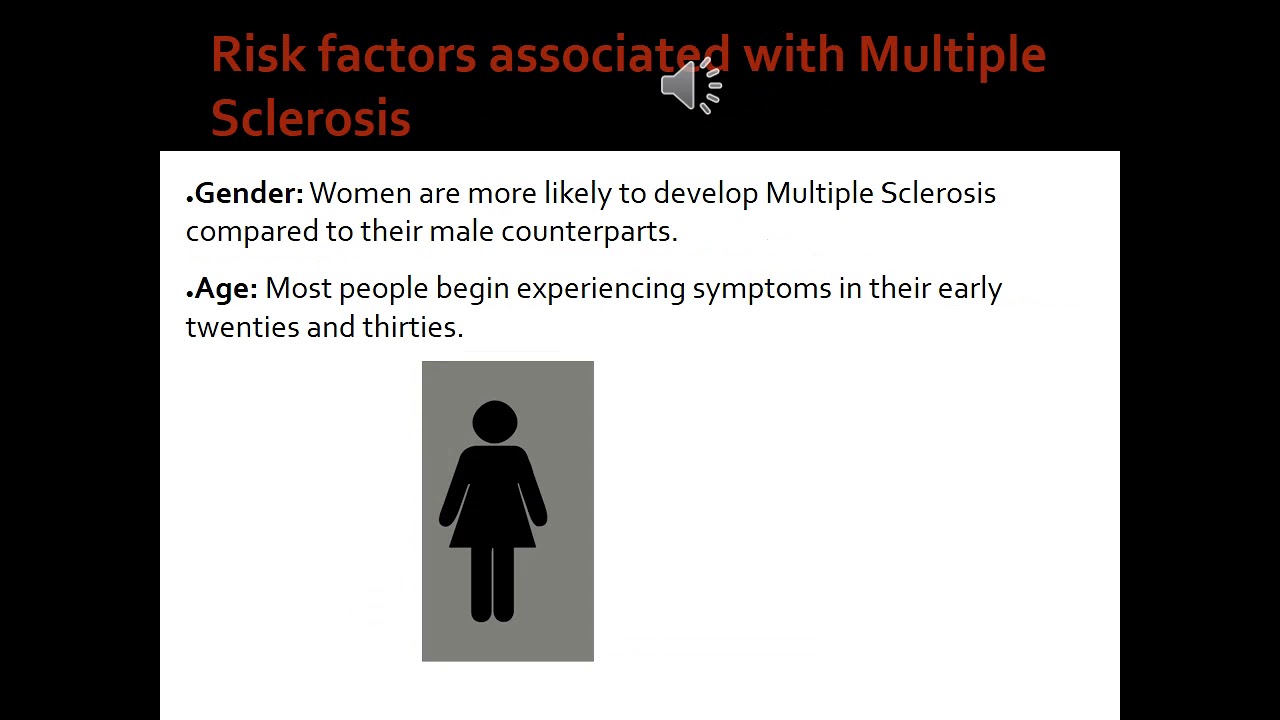 Risk factors associated with Multiple Sclerosis

•Gender: Women are more likely to develop Multiple Sclerosis compared to their male counterparts.

•Age: Most people begin experiencing symptoms in their early twenties and thirties.